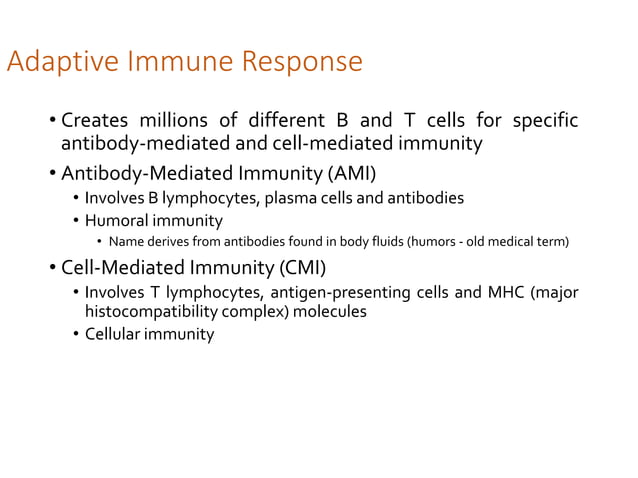 Adaptive Immune Response

• Creates millions of different B and T cells for specific antibody-mediated and cell-mediated immunity

• Antibody-Mediated Immunity (AMI)
  • Involves B lymphocytes, plasma cells and antibodies
  • Humoral immunity
    • Name derives from antibodies found in body fluids (humors - old medical term)

• Cell-Mediated Immunity (CMI)
  • Involves T lymphocytes, antigen-presenting cells and MHC (major histocompatibility complex) molecules
  • Cellular immunity